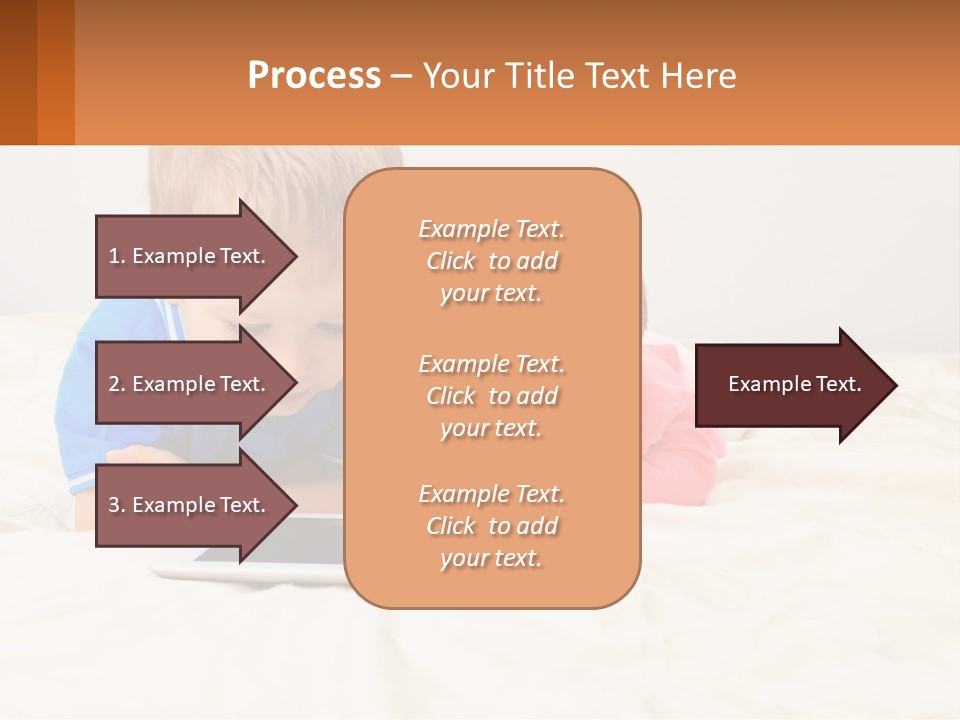 Process – Your Title Text Here

1. Example Text.

2. Example Text.

3. Example Text.

Example Text. Click to add your text.

Example Text. Click to add your text.

Example Text. Click to add your text.

Example Text.